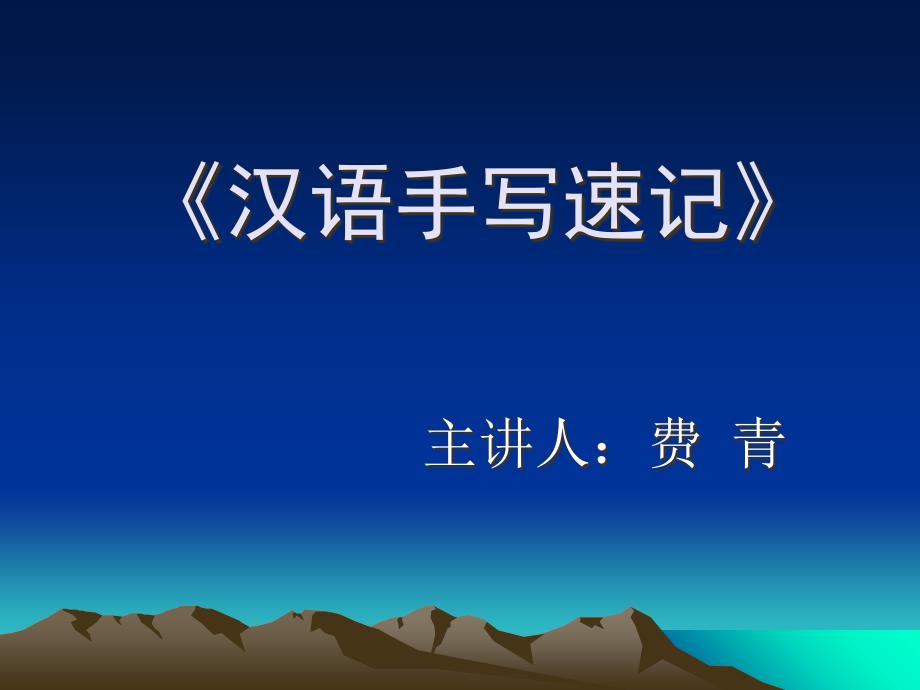 《汉语手写速记》

主讲人：费 青